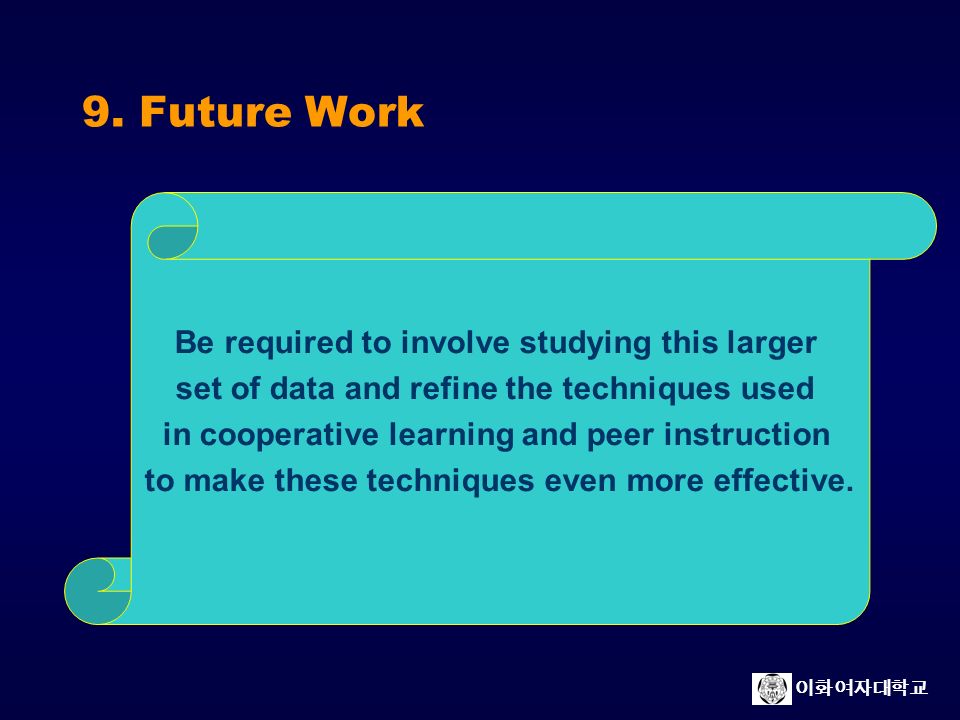 9. Future Work

Be required to involve studying this larger set of data and refine the techniques used in cooperative learning and peer instruction to make these techniques even more effective.

이화여자대학교